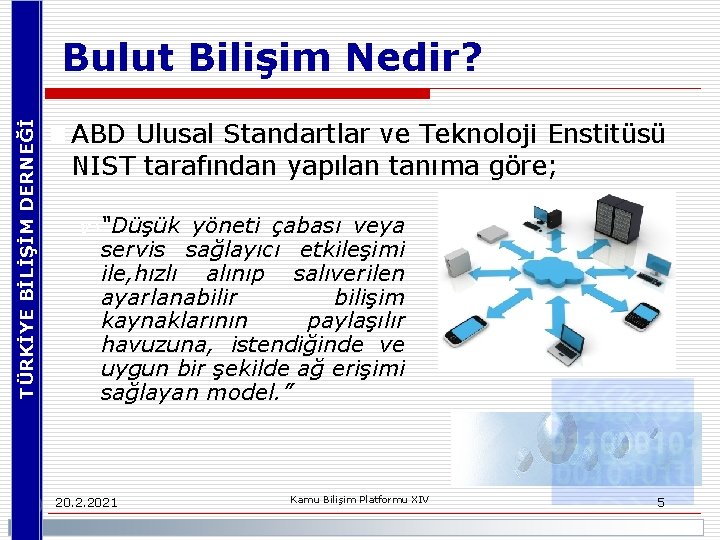 TÜRKİYE BİLİŞİM DERNEĞİ

Bulut Bilişim Nedir?

ABD Ulusal Standartlar ve Teknoloji Enstitüsü NIST tarafından yapılan tanıma göre;

"Düşük yöneti çabası veya servis sağlayıcı etkileşimi ile,hızlı alınıp salıverilen ayarlanabilir bilişim kaynaklarının paylaşılır havuzuna, istendiğinde ve uygun bir şekilde ağ erişimi sağlayan model."

20.2.2021

Kamu Bilişim Platformu XIV

5